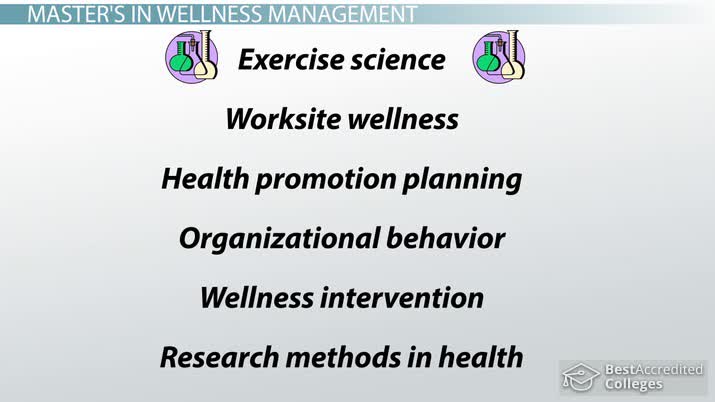 MASTER'S IN WELLNESS MANAGEMENT

Exercise science

Worksite wellness

Health promotion planning

Organizational behavior

Wellness intervention

Research methods in health

BestAccredited Colleges